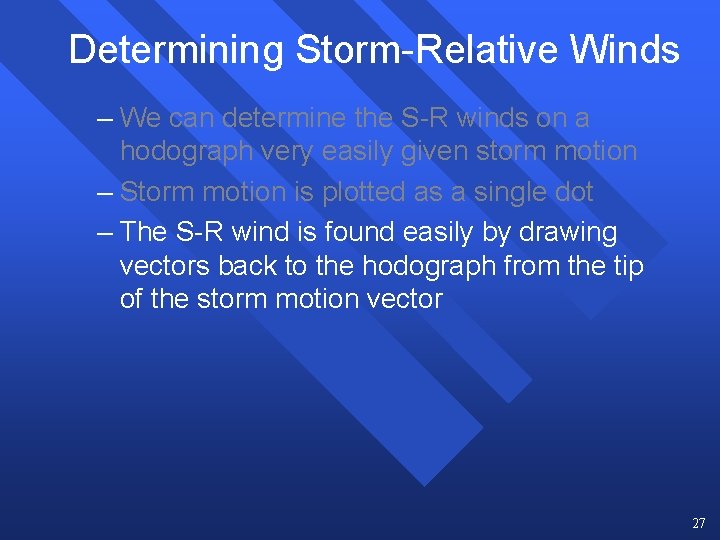 Determining Storm-Relative Winds

– We can determine the S-R winds on a hodograph very easily given storm motion

– Storm motion is plotted as a single dot

– The S-R wind is found easily by drawing vectors back to the hodograph from the tip of the storm motion vector

27